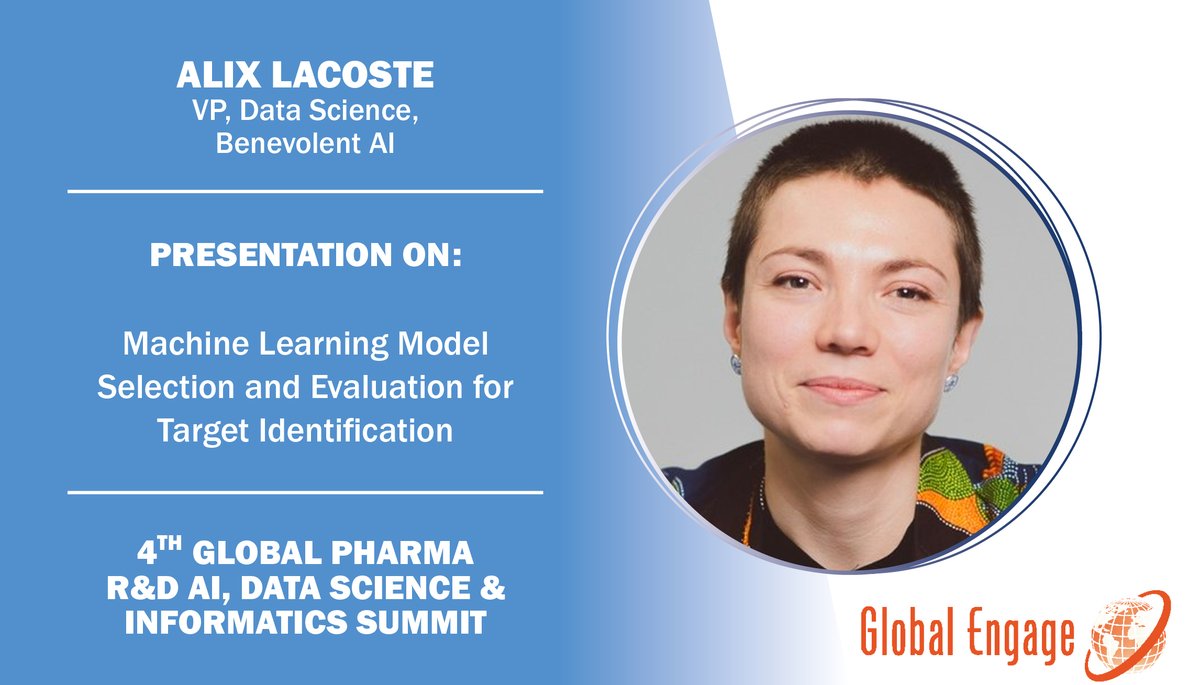 ALIX LACOSTE
VP, Data Science,
Benevolent AI

PRESENTATION ON:

Machine Learning Model Selection and Evaluation for Target Identification

4$^{TH}$ GLOBAL PHARMA R&D AI, DATA SCIENCE & INFORMATICS SUMMIT

Global Engage